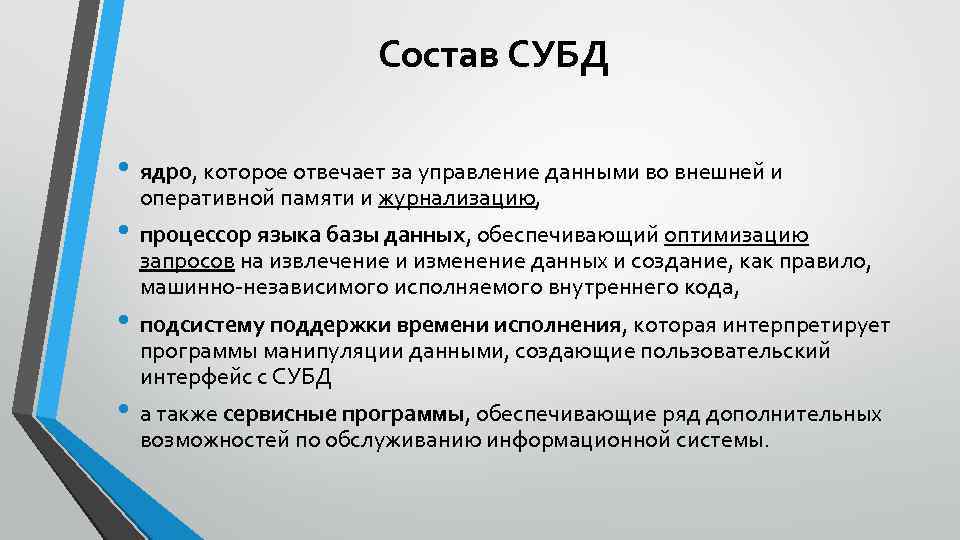 Состав СУБД

• ядро, которое отвечает за управление данными во внешней и оперативной памяти и журнализацию,

• процессор языка базы данных, обеспечивающий оптимизацию запросов на извлечение и изменение данных и создание, как правило, машинно-независимого исполняемого внутреннего кода,

• подсистему поддержки времени исполнения, которая интерпретирует программы манипуляции данными, создающие пользовательский интерфейс с СУБД

• а также сервисные программы, обеспечивающие ряд дополнительных возможностей по обслуживанию информационной системы.